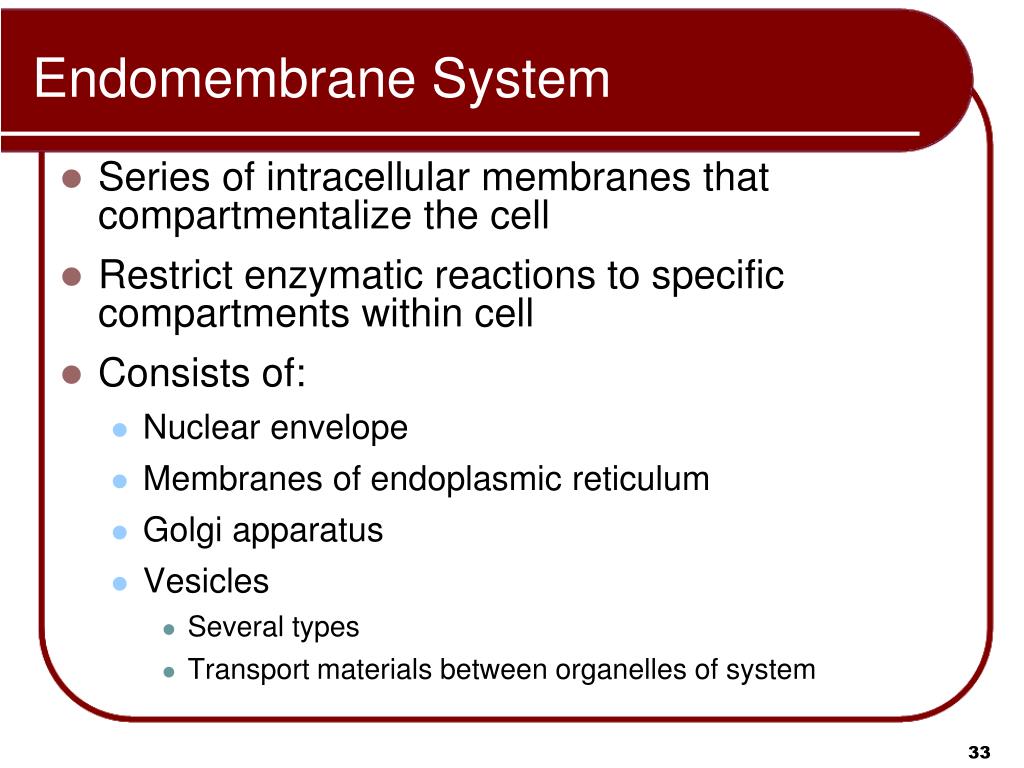 Endomembrane System

- Series of intracellular membranes that compartmentalize the cell
- Restrict enzymatic reactions to specific compartments within cell
- Consists of:
  - Nuclear envelope
  - Membranes of endoplasmic reticulum
  - Golgi apparatus
  - Vesicles
    - Several types
    - Transport materials between organelles of system

33